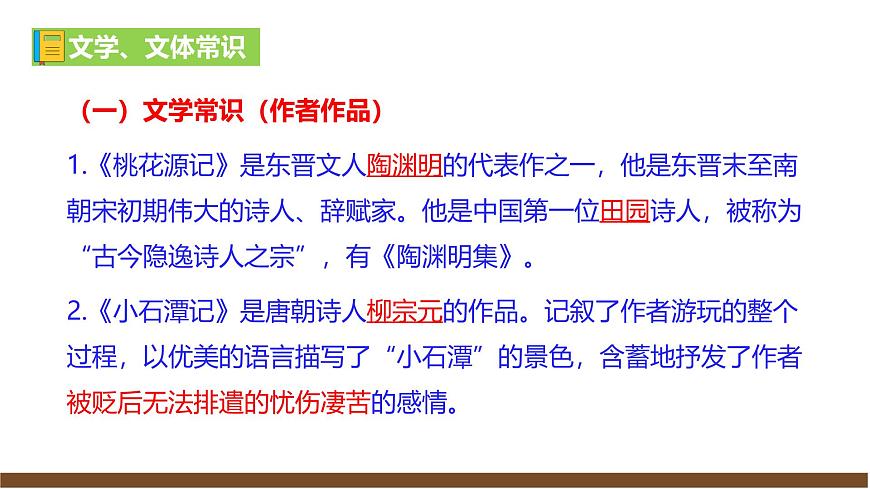 文学、文体常识

（一）文学常识（作者作品）

1.《桃花源记》是东晋文人陶渊明的代表作之一，他是东晋末至南朝宋初期伟大的诗人、辞赋家。他是中国第一位田园诗人，被称为“古今隐逸诗人之宗”，有《陶渊明集》。

2.《小石潭记》是唐朝诗人柳宗元的作品。记叙了作者游玩的整个过程，以优美的语言描写了“小石潭”的景色，含蓄地抒发了作者被贬后无法排遣的忧伤凄苦的感情。